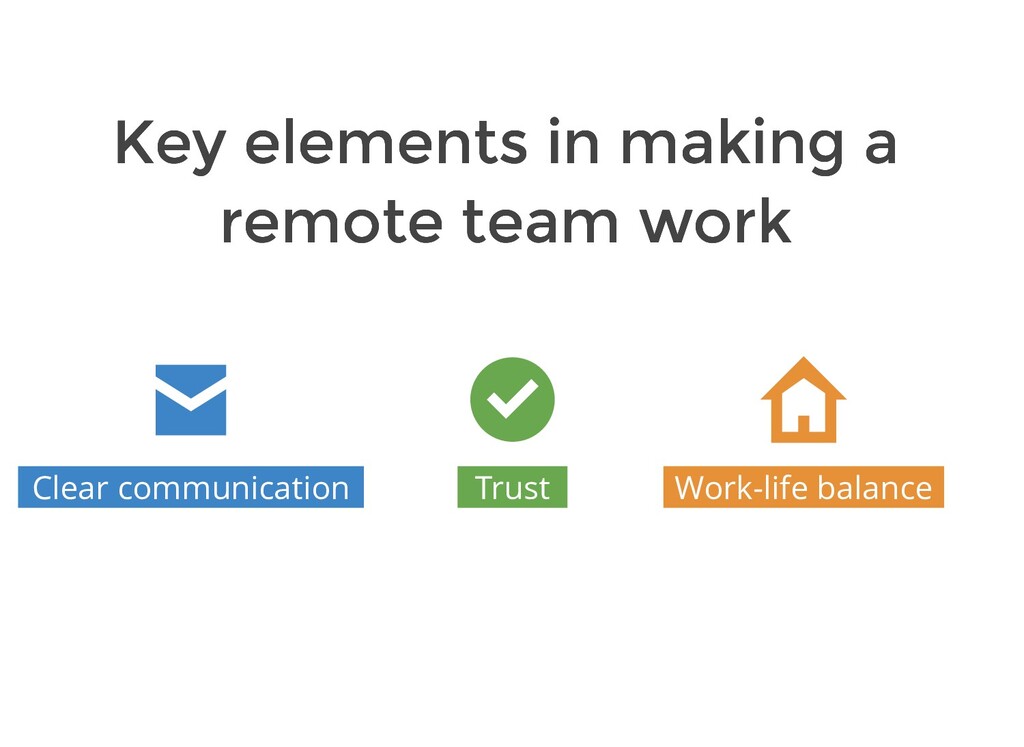 Key elements in making a remote team work

Clear communication

Trust

Work-life balance